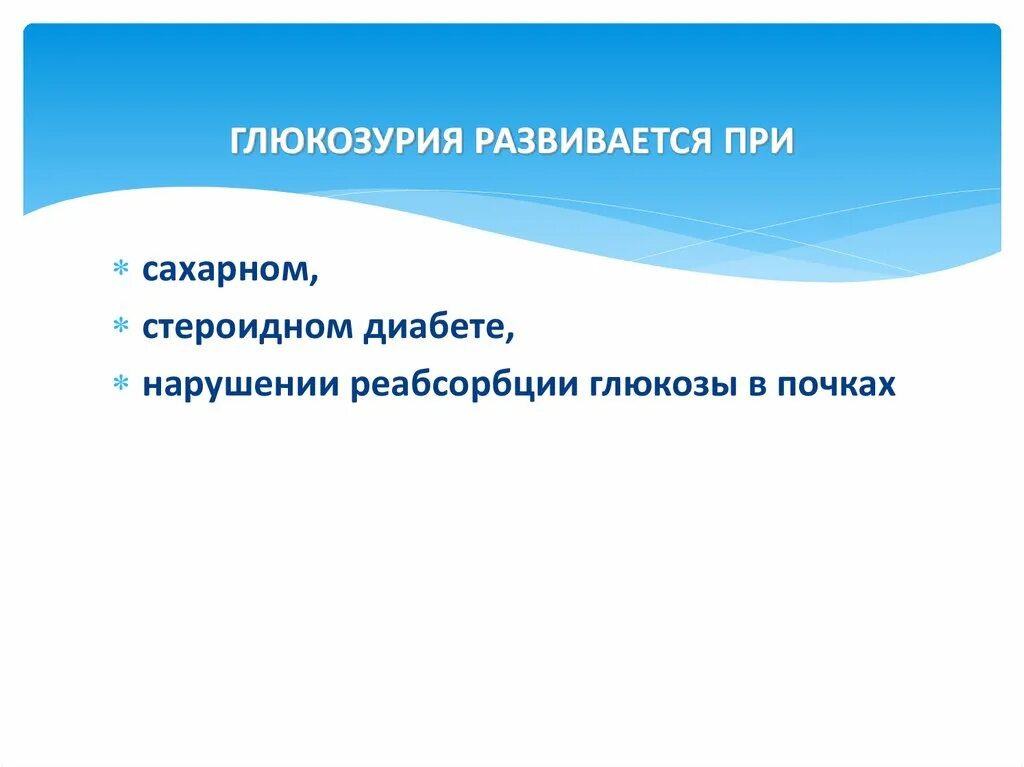 ГЛЮКОЗУРИЯ РАЗВИВАЕТСЯ ПРИ

* сахарном,
* стероидном диабете,
* нарушении реабсорбции глюкозы в почках